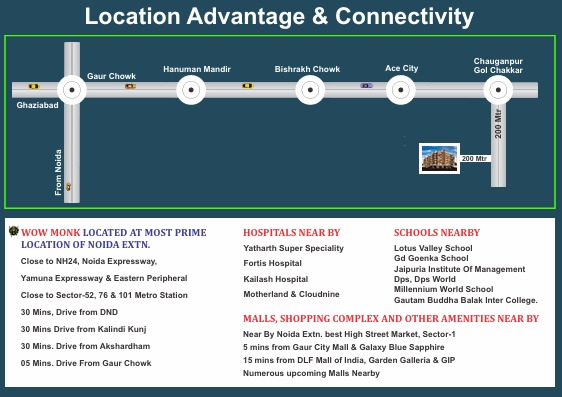 Location Advantage & Connectivity

Gaur Chowk
Hanuman Mandir
Bishrakh Chowk
Ace City
Chauganpur Gol Chakkar
Ghaziabad
From Noida
200 Mtr
200 Mtr

WOW MONK LOCATED AT MOST PRIME LOCATION OF NOIDA EXTN.
Close to NH24, Noida Expressway,
Yamuna Expressway & Eastern Peripheral
Close to Sector-52, 76 & 101 Metro Station
30 Mins, Drive from DND
30 Mins Drive from Kalindi Kunj
30 Mins. Drive from Akshardham
05 Mins. Drive From Gaur Chowk

HOSPITALS NEAR BY
Yatharth Super Speciality
Fortis Hospital
Kailash Hospital
Motherland & Cloudnine

SCHOOLS NEARBY
Lotus Valley School
Gd Goenka School
Jaipuria Institute Of Management
Dps, Dps World
Millennium World School
Gautam Buddha Balak Inter College.

MALLS, SHOPPING COMPLEX AND OTHER AMENITIES NEAR BY
Near By Noida Extn. best High Street Market, Sector-1
5 mins from Gaur City Mall & Galaxy Blue Sapphire
15 mins from DLF Mall of India, Garden Galleria & GIP
Numerous upcoming Malls Nearby